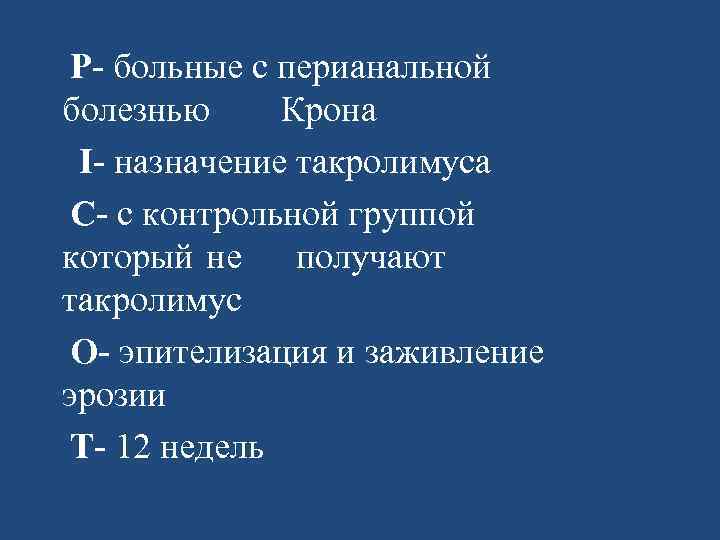 P- больные с перианальной болезнью Крона

I- назначение такролимуса

C- с контрольной группой который не получают такролимус

O- эпителизация и заживление эрозии

T- 12 недель